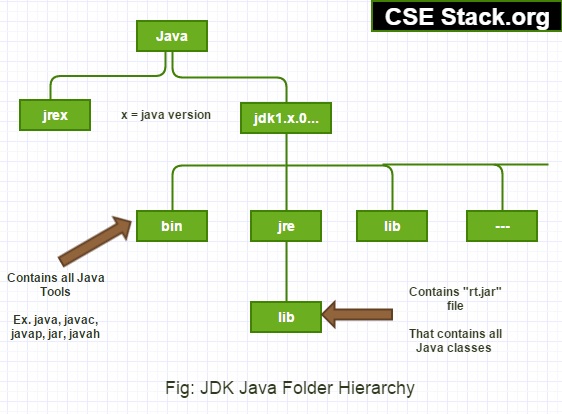 CSE Stack.org

Java

jrex

x = java version

jdk1.x.0...

bin

jre

lib

---

Contains all Java Tools

Ex. java, javac, javap, jar, javah

lib

Contains "rt.jar" file

That contains all Java classes

Fig: JDK Java Folder Hierarchy